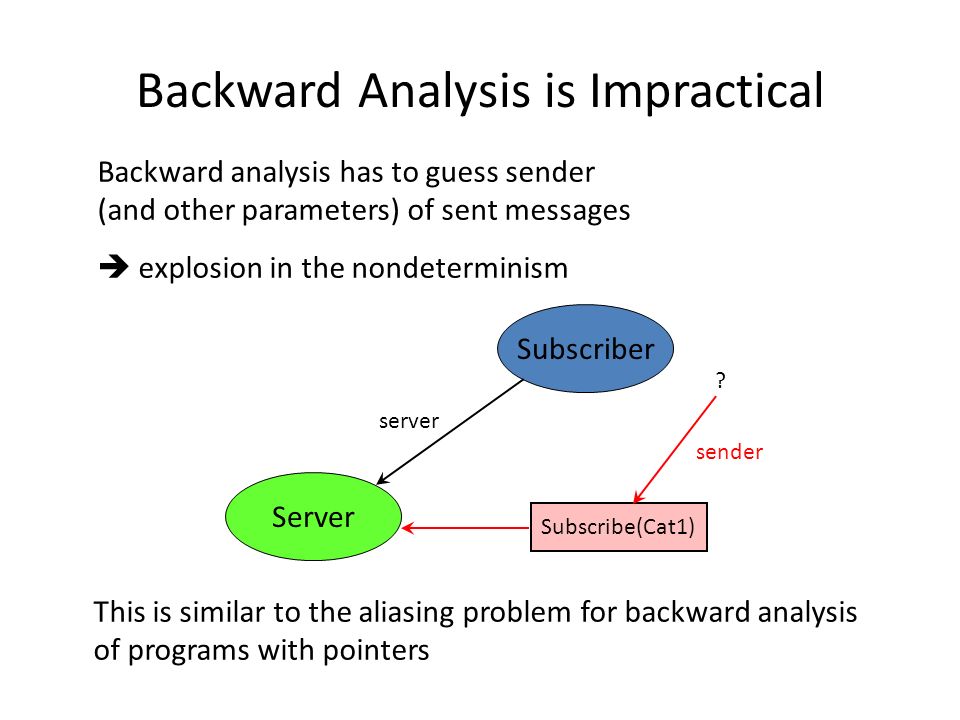 Backward Analysis is Impractical

Backward analysis has to guess sender (and other parameters) of sent messages

➔ explosion in the nondeterminism

Subscriber

?

server

sender

Server

Subscribe(Cat1)

This is similar to the aliasing problem for backward analysis of programs with pointers